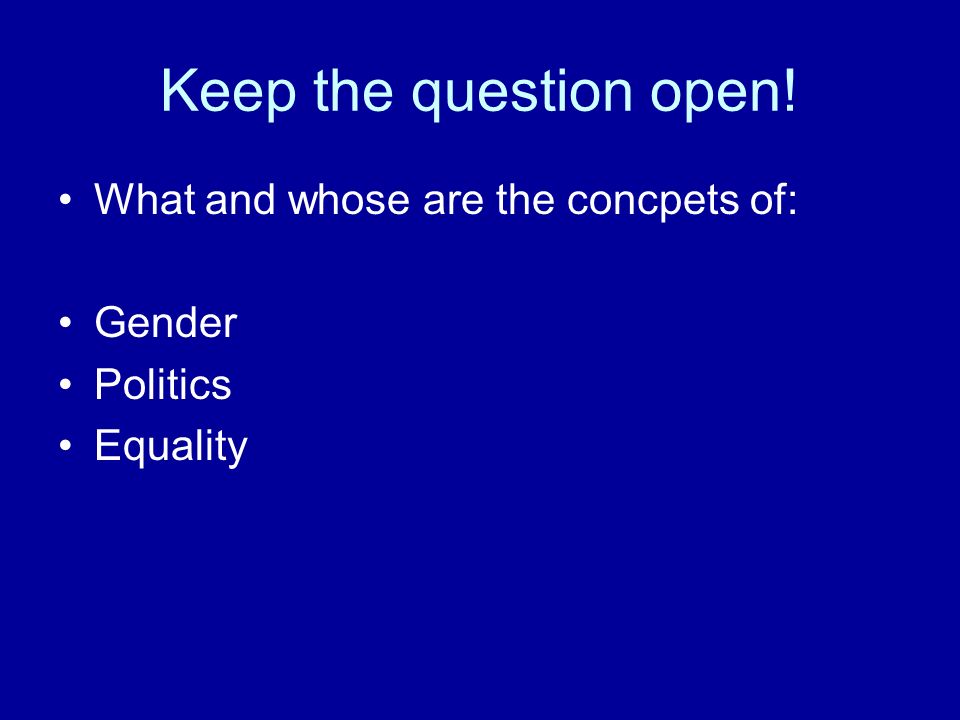 Keep the question open!

• What and whose are the concpets of:

• Gender
• Politics
• Equality